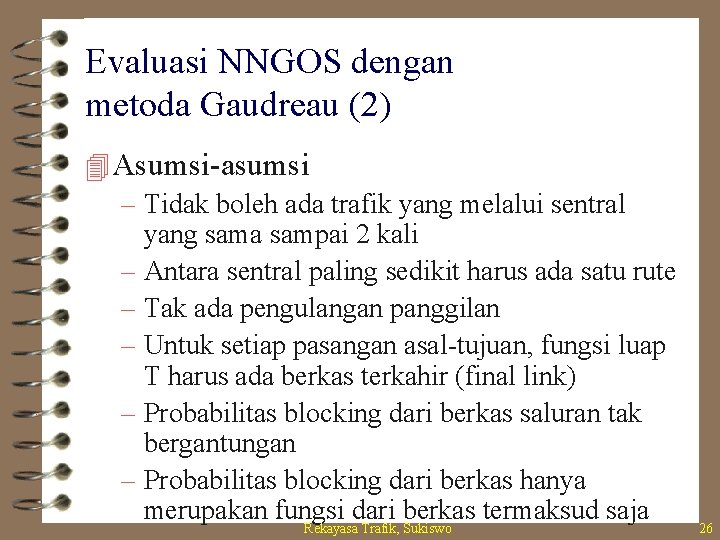 Evaluasi NNGOS dengan metoda Gaudreau (2)

Asumsi-asumsi

– Tidak boleh ada trafik yang melalui sentral yang sama sampai 2 kali
– Antara sentral paling sedikit harus ada satu rute
– Tak ada pengulangan panggilan
– Untuk setiap pasangan asal-tujuan, fungsi luap T harus ada berkas terkahir (final link)
– Probabilitas blocking dari berkas saluran tak bergantungan
– Probabilitas blocking dari berkas hanya merupakan fungsi dari berkas termaksud saja

Rekayasa Trafik, Sukiswo

26